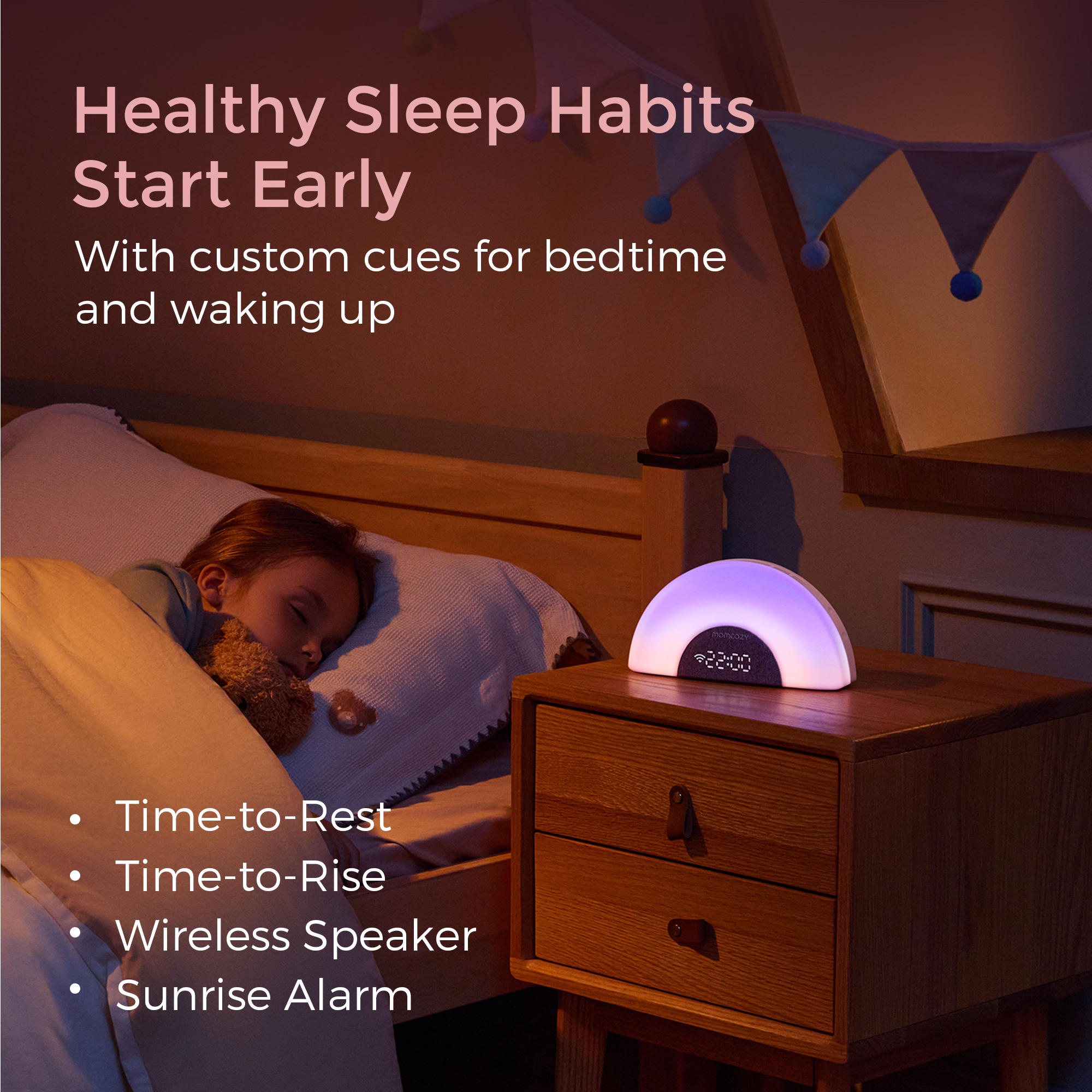 Healthy Sleep Habits Start Early

With custom cues for bedtime and waking up

momcozy

22:00

• Time-to-Rest
• Time-to-Rise
• Wireless Speaker
• Sunrise Alarm